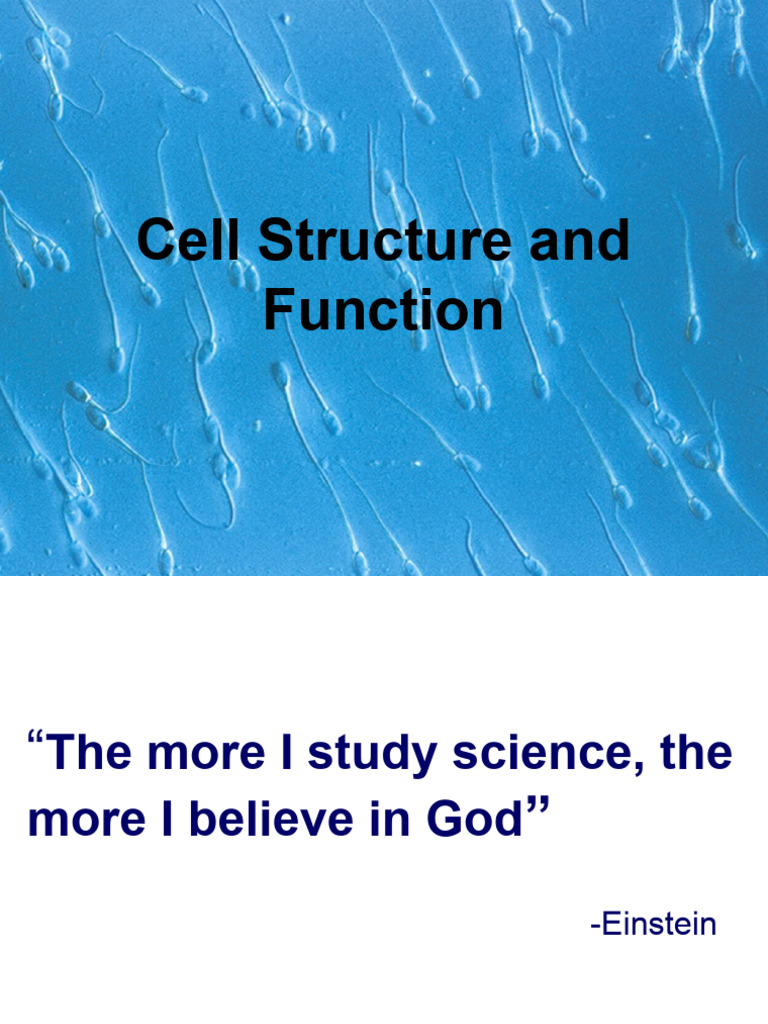 Cell Structure and Function

“The more I study science, the more I believe in God”

-Einstein